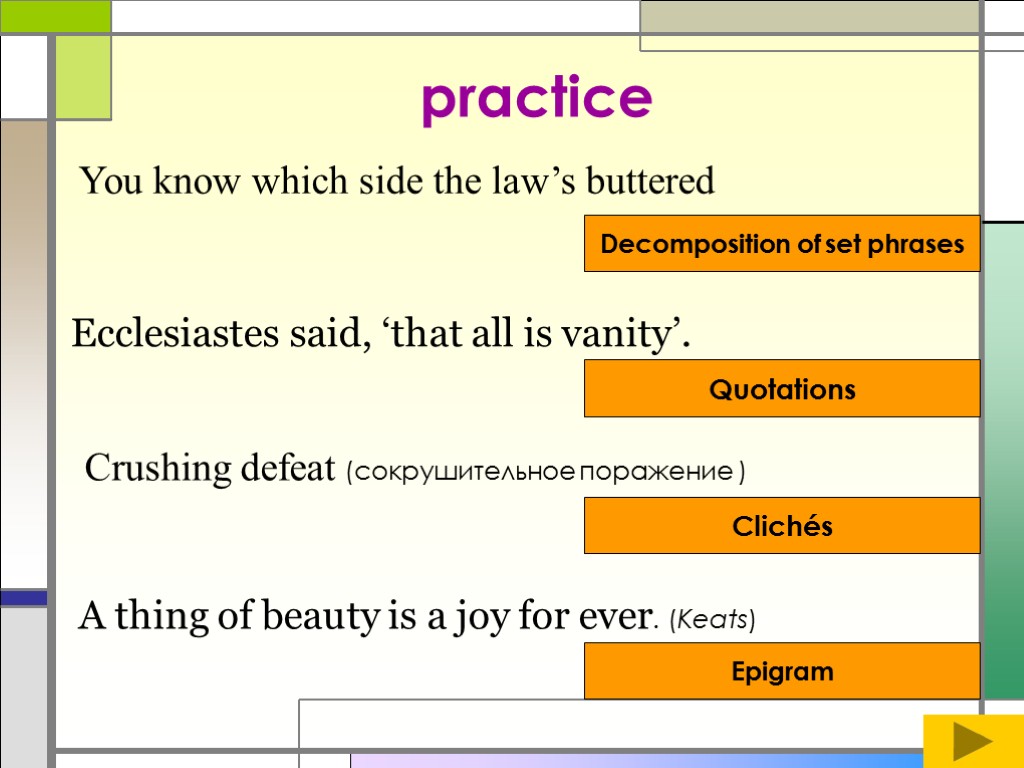 practice

You know which side the law’s buttered

Decomposition of set phrases

Ecclesiastes said, ‘that all is vanity’.

Quotations

Crushing defeat (сокрушительное поражение )

Clichés

A thing of beauty is a joy for ever. (Keats)

Epigram